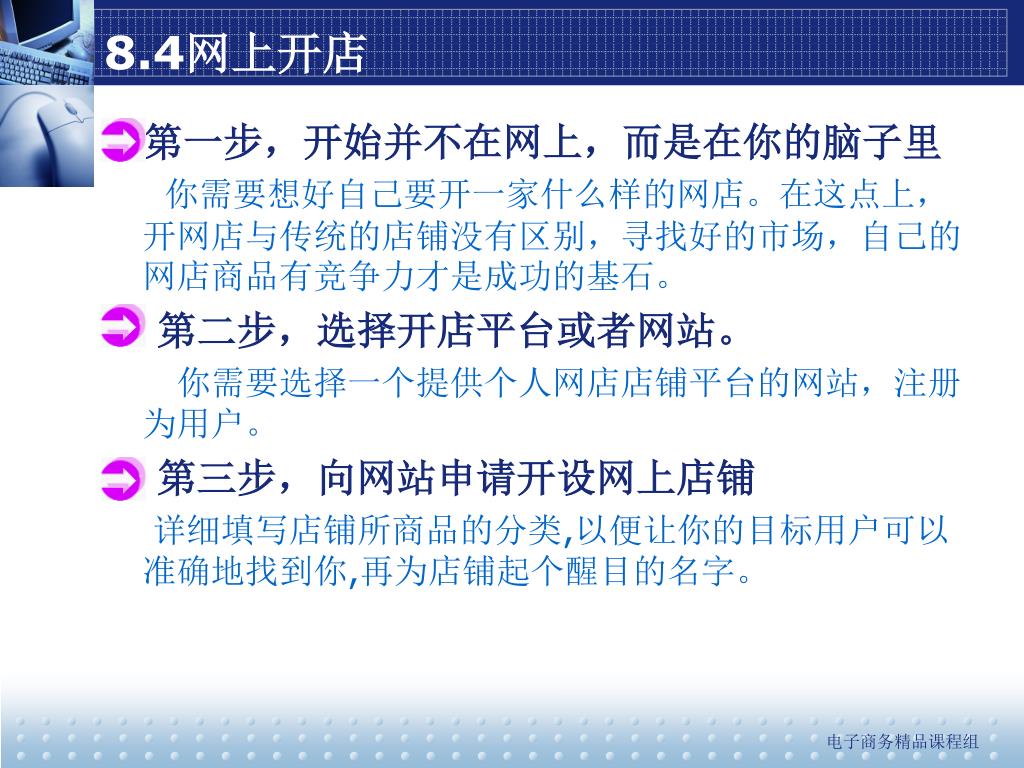 8.4网上开店

第一步，开始并不在网上，而是在你的脑子里

你需要想好自己要开一家什么样的网店。在这点上，开网店与传统的店铺没有区别，寻找好的市场，自己的网店商品有竞争力才是成功的基石。

第二步，选择开店平台或者网站。

你需要选择一个提供个人网店店铺平台的网站，注册为用户。

第三步，向网站申请开设网上店铺

详细填写店铺所商品的分类,以便让你的目标用户可以准确地找到你,再为店铺起个醒目的名字。

电子商务精品课程组